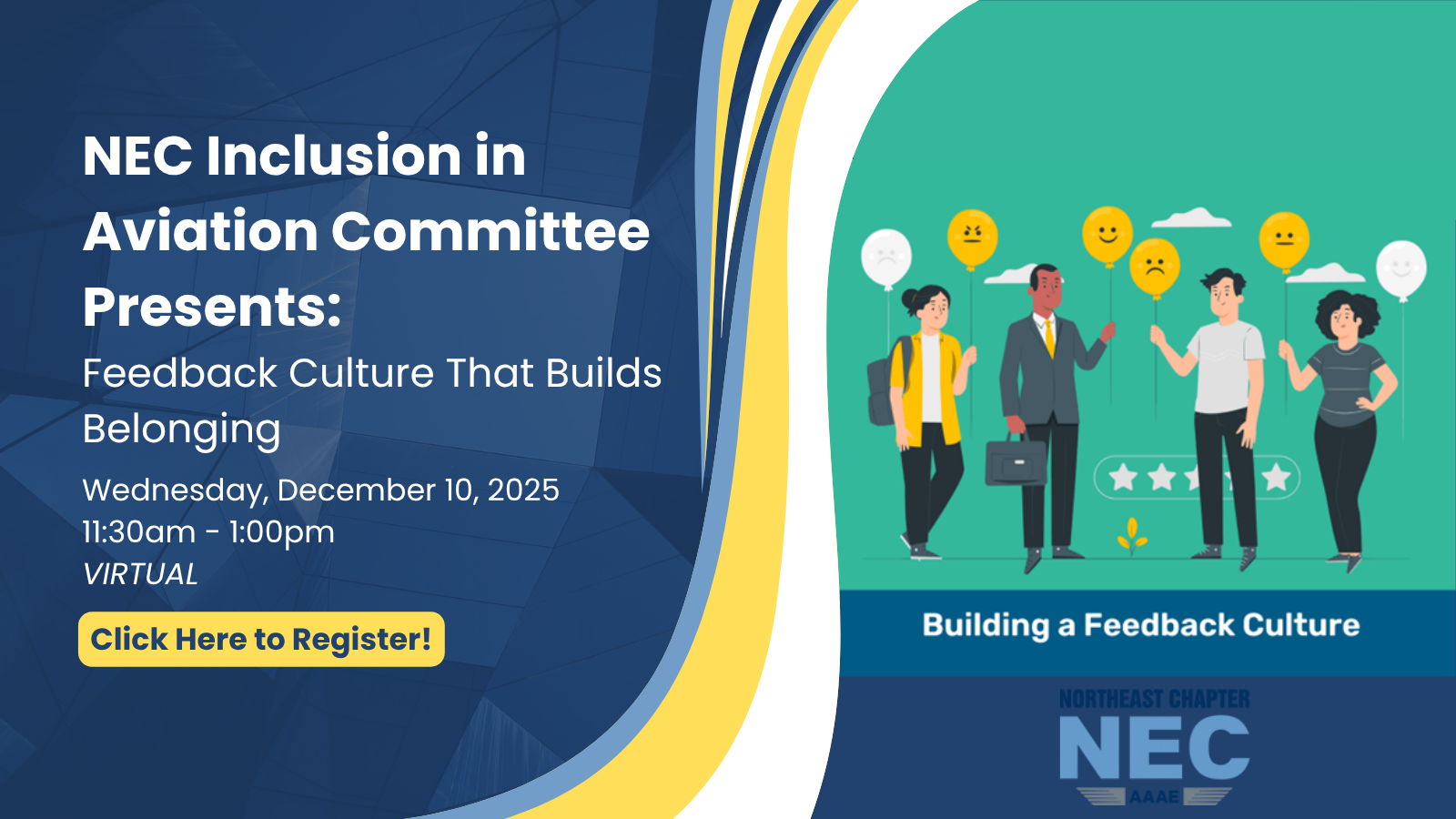 NEC Inclusion in Aviation Committee Presents:

Feedback Culture That Builds Belonging

Wednesday, December 10, 2025
11:30am - 1:00pm
VIRTUAL

Click Here to Register!

Building a Feedback Culture

NORTHEAST CHAPTER
NEC
AAAE